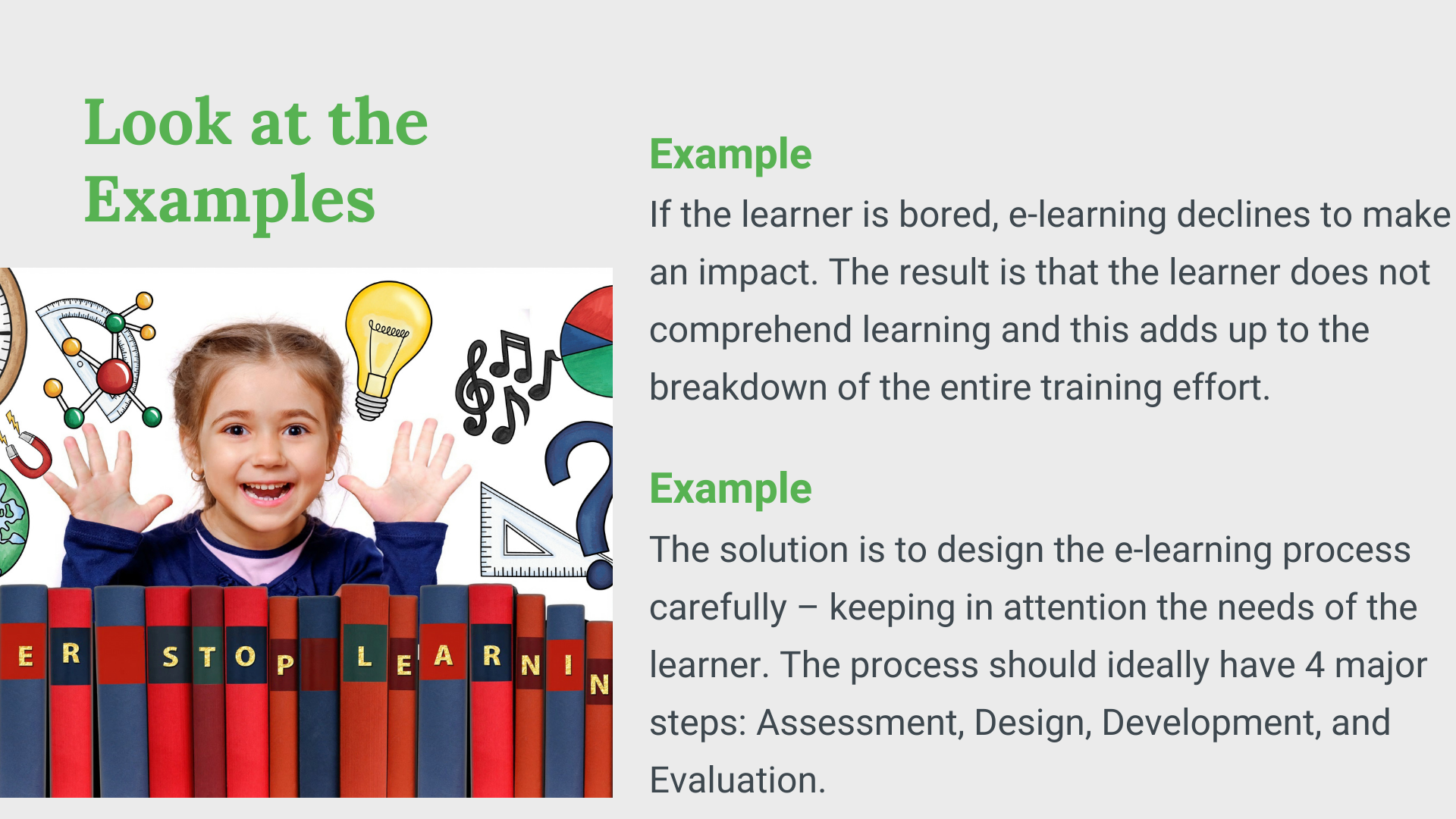 Look at the Examples

E R S T O P L E A R N I N

Example

If the learner is bored, e-learning declines to make an impact. The result is that the learner does not comprehend learning and this adds up to the breakdown of the entire training effort.

Example

The solution is to design the e-learning process carefully – keeping in attention the needs of the learner. The process should ideally have 4 major steps: Assessment, Design, Development, and Evaluation.